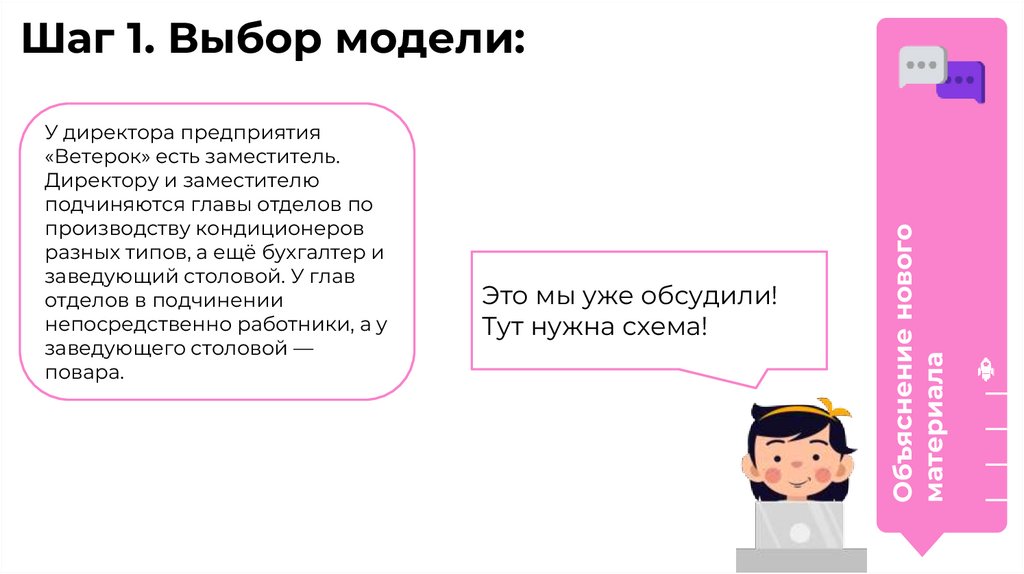 Шаг 1. Выбор модели:

У директора предприятия «Ветерок» есть заместитель. Директору и заместителю подчиняются главы отделов по производству кондиционеров разных типов, а ещё бухгалтер и заведующий столовой. У глав отделов в подчинении непосредственно работники, а у заведующего столовой — повара.

Это мы уже обсудили! Тут нужна схема!

Объяснение нового материала